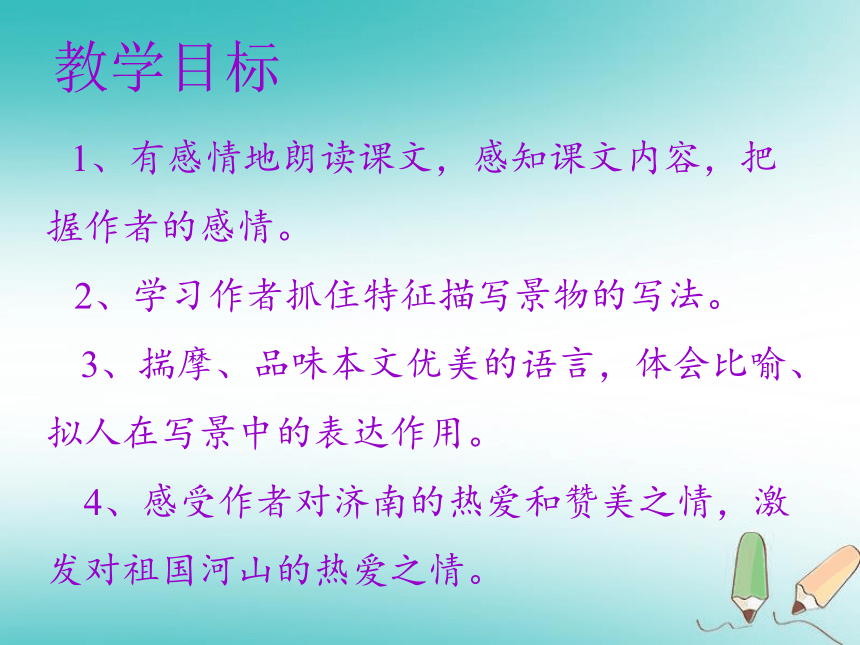 教学目标

1、有感情地朗读课文，感知课文内容，把握作者的感情。

2、学习作者抓住特征描写景物的写法。

3、揣摩、品味本文优美的语言，体会比喻、拟人在写景中的表达作用。

4、感受作者对济南的热爱和赞美之情，激发对祖国河山的热爱之情。